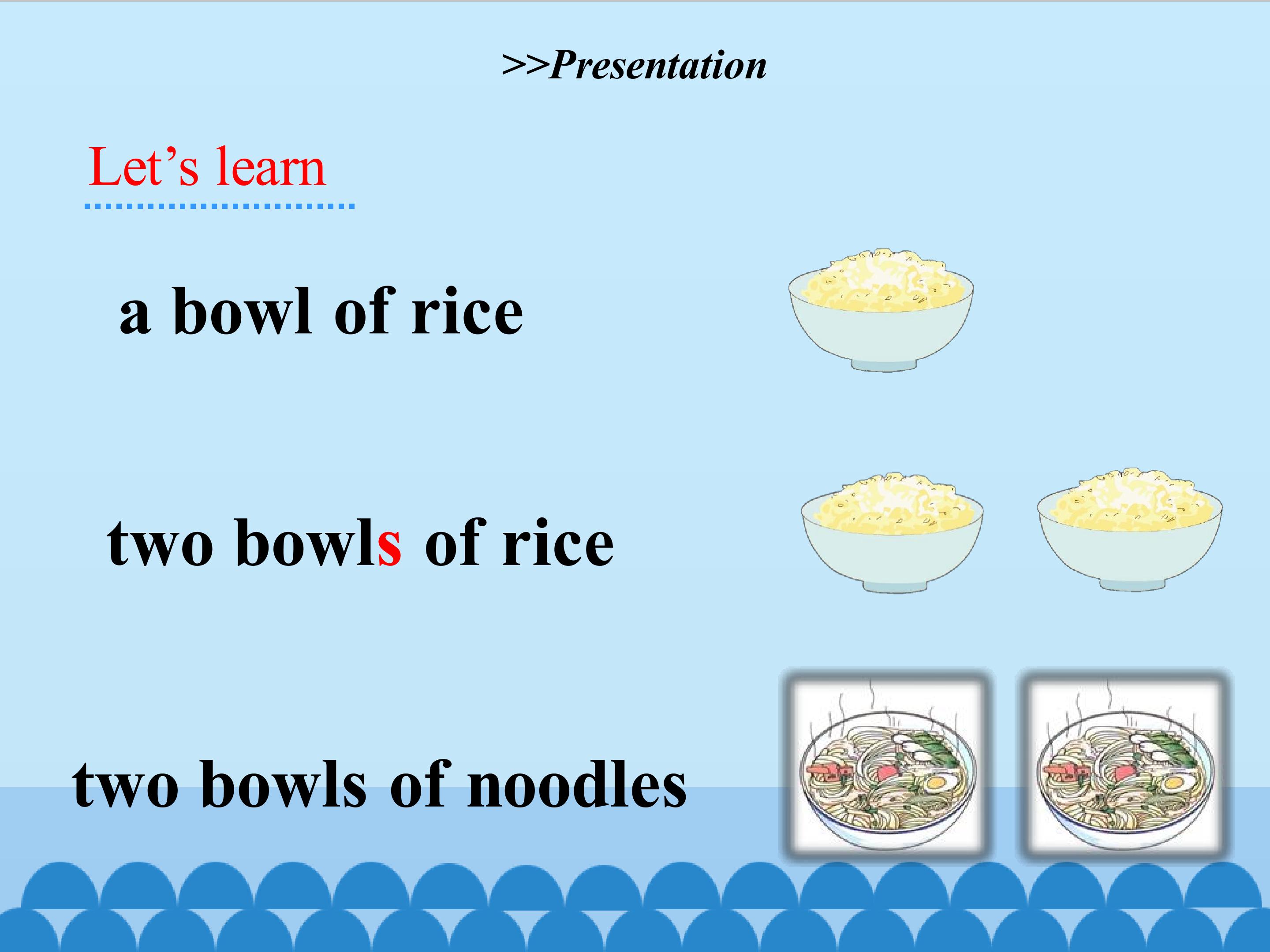 >>Presentation

Let's learn

a bowl of rice

two bowls of rice

two bowls of noodles